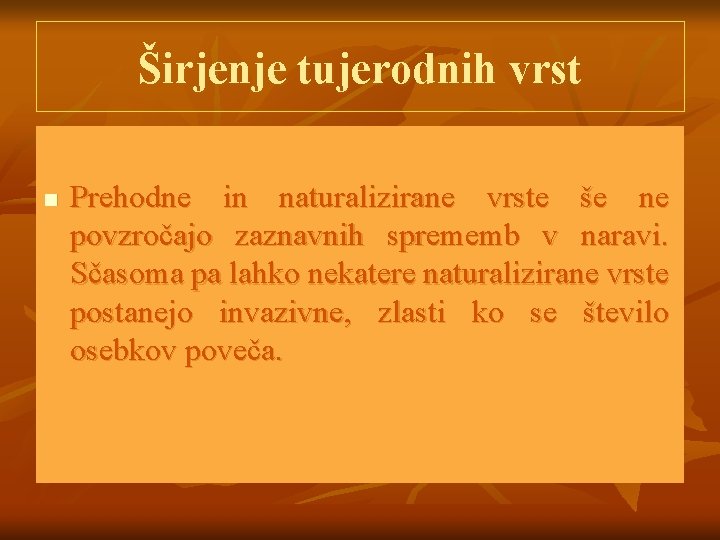 Širjenje tujerodnih vrst

Prehodne in naturalizirane vrste še ne povzročajo zaznavnih sprememb v naravi. Sčasoma pa lahko nekatere naturalizirane vrste postanejo invazivne, zlasti ko se število osebkov poveča.